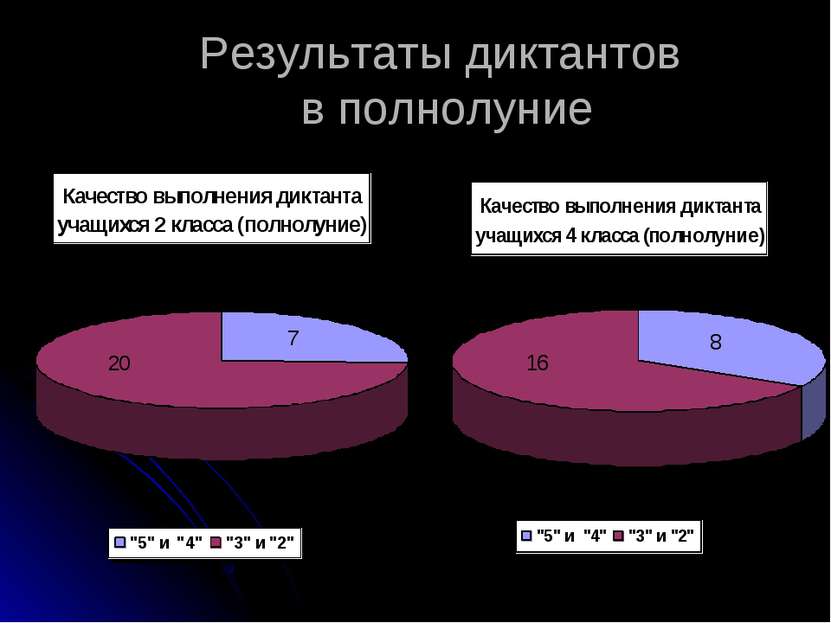 Результаты диктантов в полнолуние

Качество выполнения диктанта учащихся 2 класса (полнолуние)

7

20

"5" и "4" "3" и "2"

Качество выполнения диктанта учащихся 4 класса (полнолуние)

8

16

"5" и "4" "3" и "2"